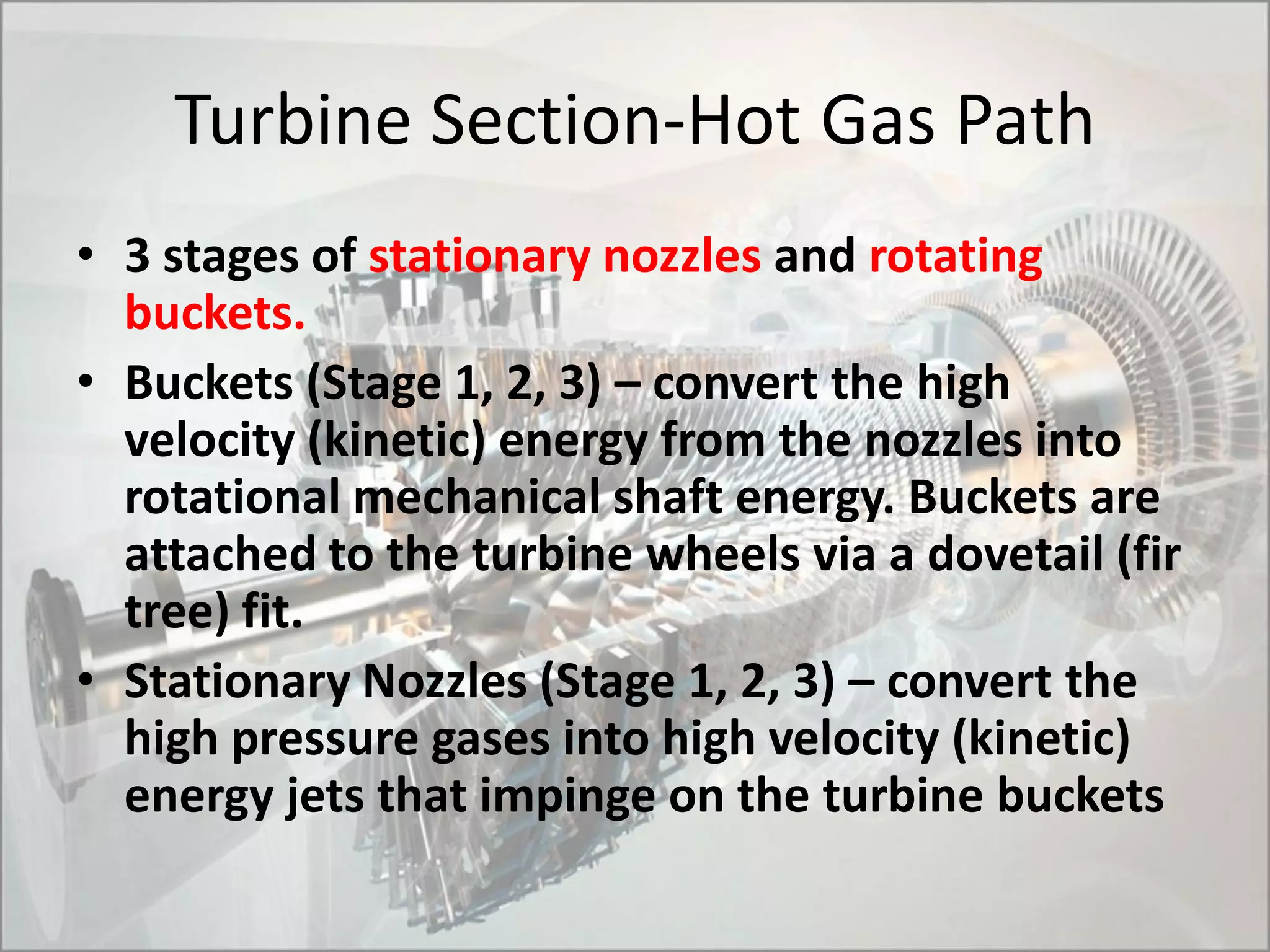 Turbine Section-Hot Gas Path

• 3 stages of stationary nozzles and rotating buckets.

• Buckets (Stage 1, 2, 3) – convert the high velocity (kinetic) energy from the nozzles into rotational mechanical shaft energy. Buckets are attached to the turbine wheels via a dovetail (fir tree) fit.

• Stationary Nozzles (Stage 1, 2, 3) – convert the high pressure gases into high velocity (kinetic) energy jets that impinge on the turbine buckets